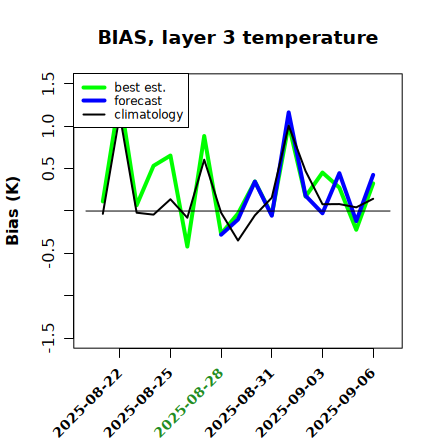 BIAS, layer 3 temperature

best est.
forecast
climatology

Bias (K)

1.5
1.0
0.5
-0.5
-1.5

2025-08-22
2025-08-25
2025-08-28
2025-08-31
2025-09-03
2025-09-06